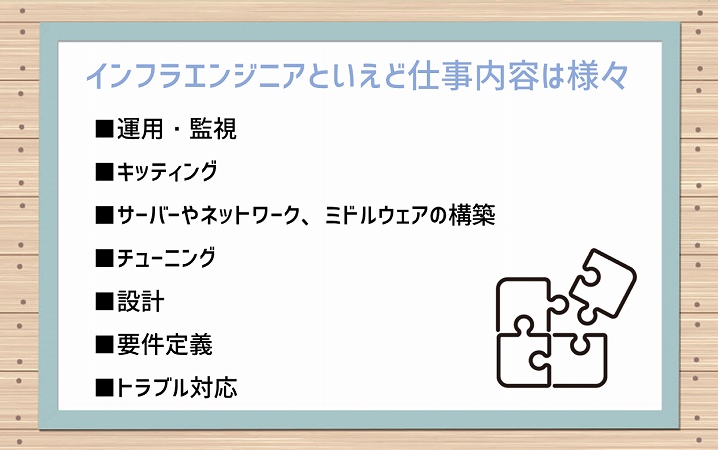 インフラエンジニアといえど仕事内容は様々

■運用・監視

■キッティング

■サーバーやネットワーク、ミドルウェアの構築

■チューニング

■設計

■要件定義

■トラブル対応